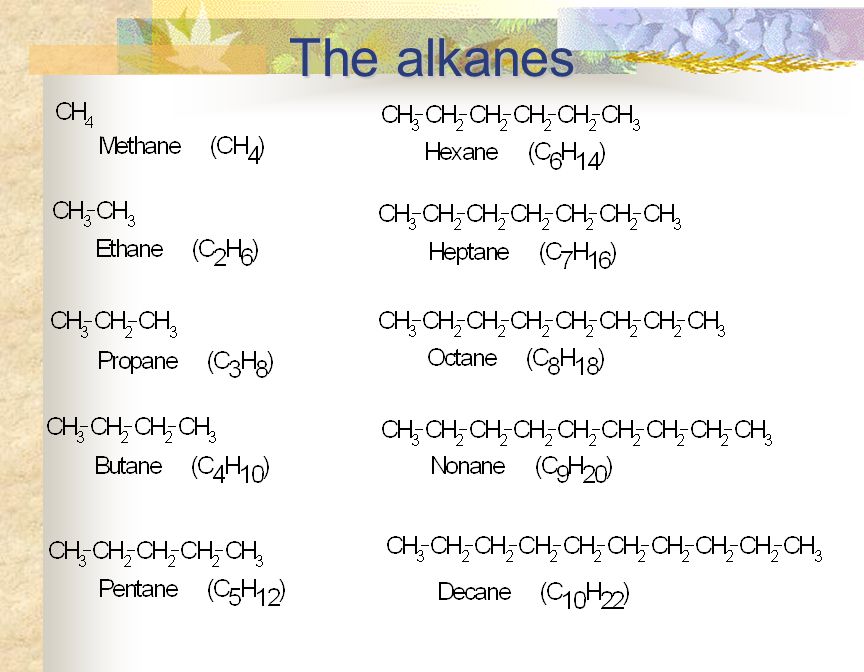 The alkanes

$CH_4$
Methane ($CH_4$)

$CH_3-CH_3$
Ethane ($C_2H_6$)

$CH_3-CH_2-CH_3$
Propane ($C_3H_8$)

$CH_3-CH_2-CH_2-CH_3$
Butane ($C_4H_{10}$)

$CH_3-CH_2-CH_2-CH_2-CH_3$
Pentane ($C_5H_{12}$)

$CH_3-CH_2-CH_2-CH_2-CH_2-CH_3$
Hexane ($C_6H_{14}$)

$CH_3-CH_2-CH_2-CH_2-CH_2-CH_2-CH_3$
Heptane ($C_7H_{16}$)

$CH_3-CH_2-CH_2-CH_2-CH_2-CH_2-CH_2-CH_3$
Octane ($C_8H_{18}$)

$CH_3-CH_2-CH_2-CH_2-CH_2-CH_2-CH_2-CH_2-CH_3$
Nonane ($C_9H_{20}$)

$CH_3-CH_2-CH_2-CH_2-CH_2-CH_2-CH_2-CH_2-CH_2-CH_3$
Decane ($C_{10}H_{22}$)